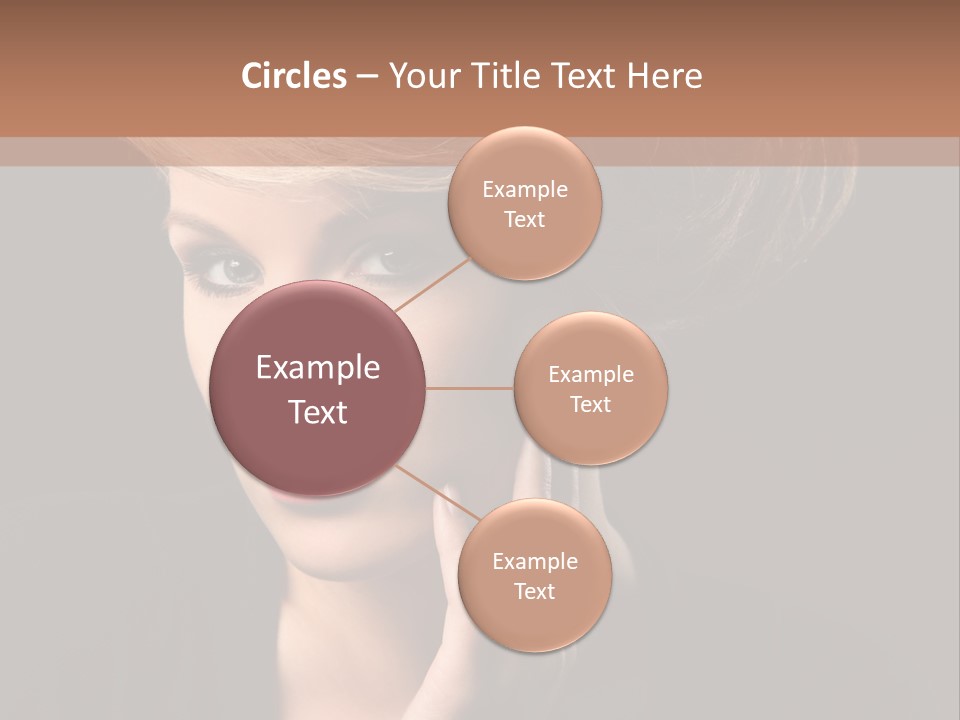 Circles – Your Title Text Here

Example Text

Example Text

Example Text

Example Text